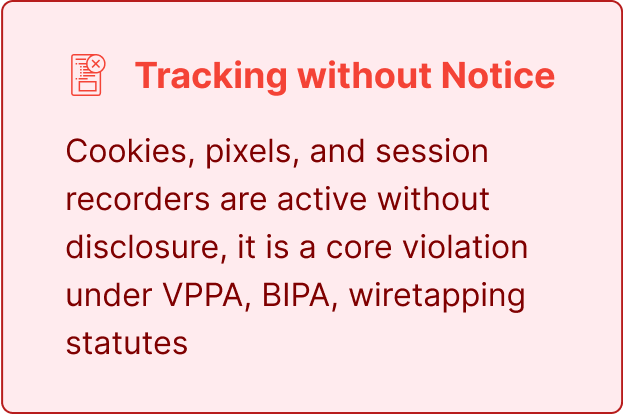 Tracking without Notice

Cookies, pixels, and session recorders are active without disclosure, it is a core violation under VPPA, BIPA, wiretapping statutes